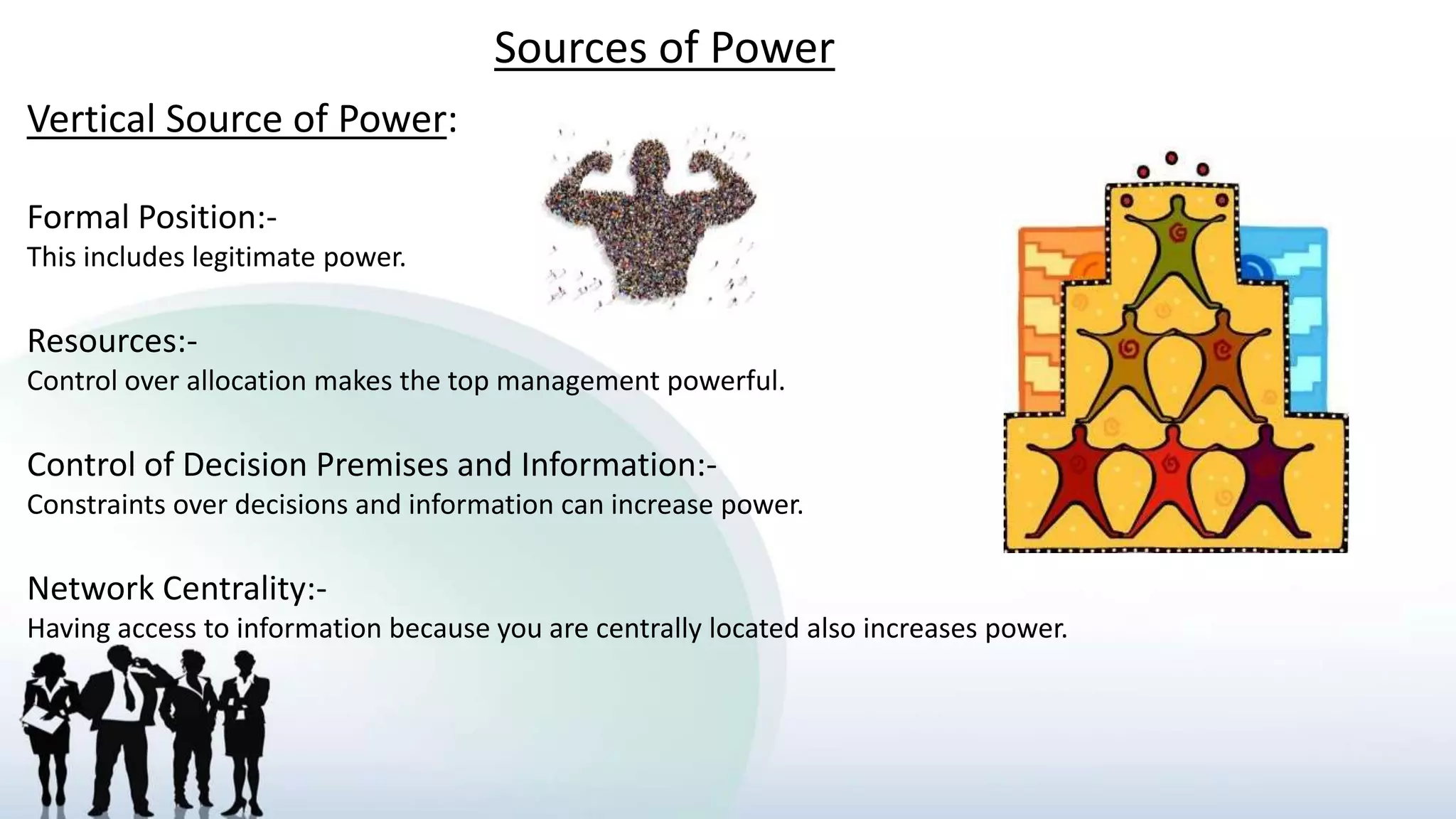 Sources of Power

Vertical Source of Power:

Formal Position:-
This includes legitimate power.

Resources:-
Control over allocation makes the top management powerful.

Control of Decision Premises and Information:-
Constraints over decisions and information can increase power.

Network Centrality:-
Having access to information because you are centrally located also increases power.